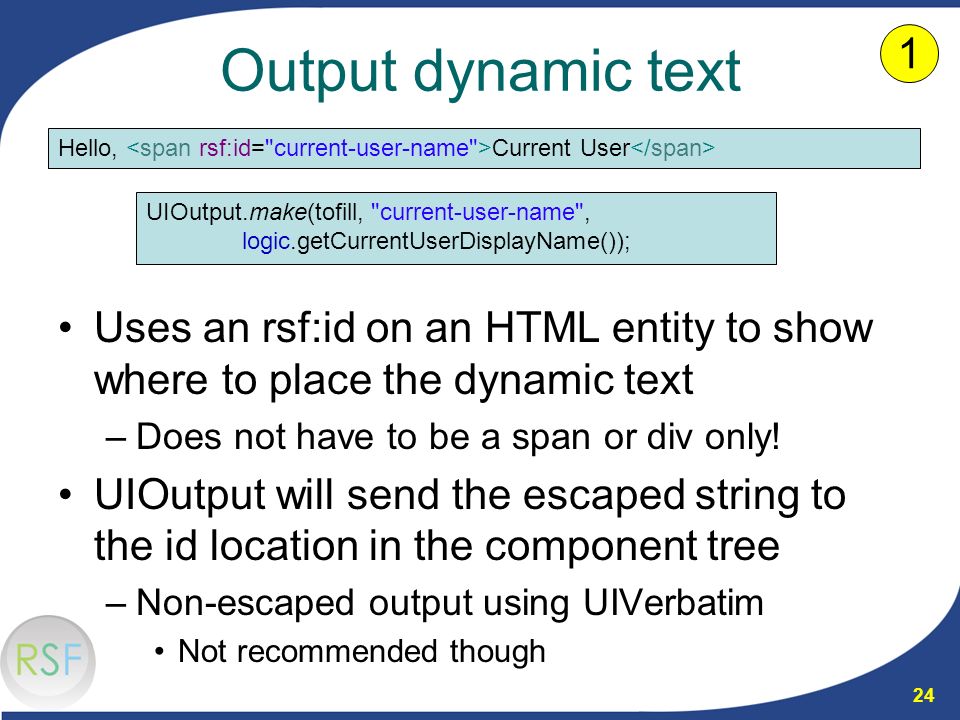 Output dynamic text

1

Hello, <span rsf:id="current-user-name">Current User</span>

UIOutput.make(tofill, "current-user-name",
logic.getCurrentUserDisplayName());

• Uses an rsf:id on an HTML entity to show where to place the dynamic text
– Does not have to be a span or div only!
• UIOutput will send the escaped string to the id location in the component tree
– Non-escaped output using UIVerbatim
• Not recommended though

RSF

24